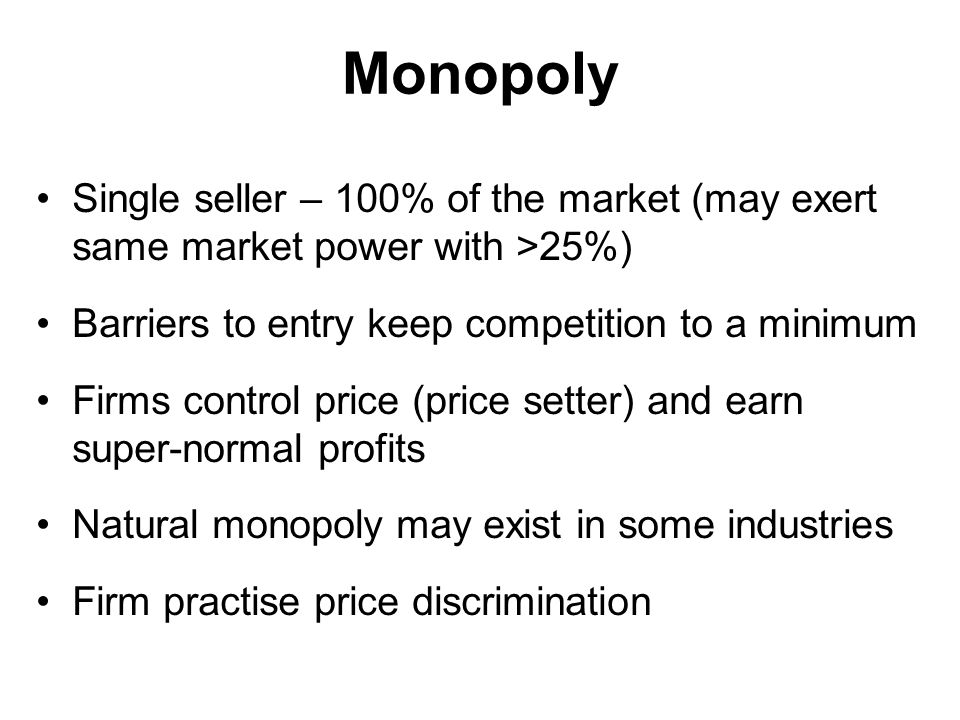 Monopoly

• Single seller – 100% of the market (may exert same market power with >25%)

• Barriers to entry keep competition to a minimum

• Firms control price (price setter) and earn super-normal profits

• Natural monopoly may exist in some industries

• Firm practise price discrimination